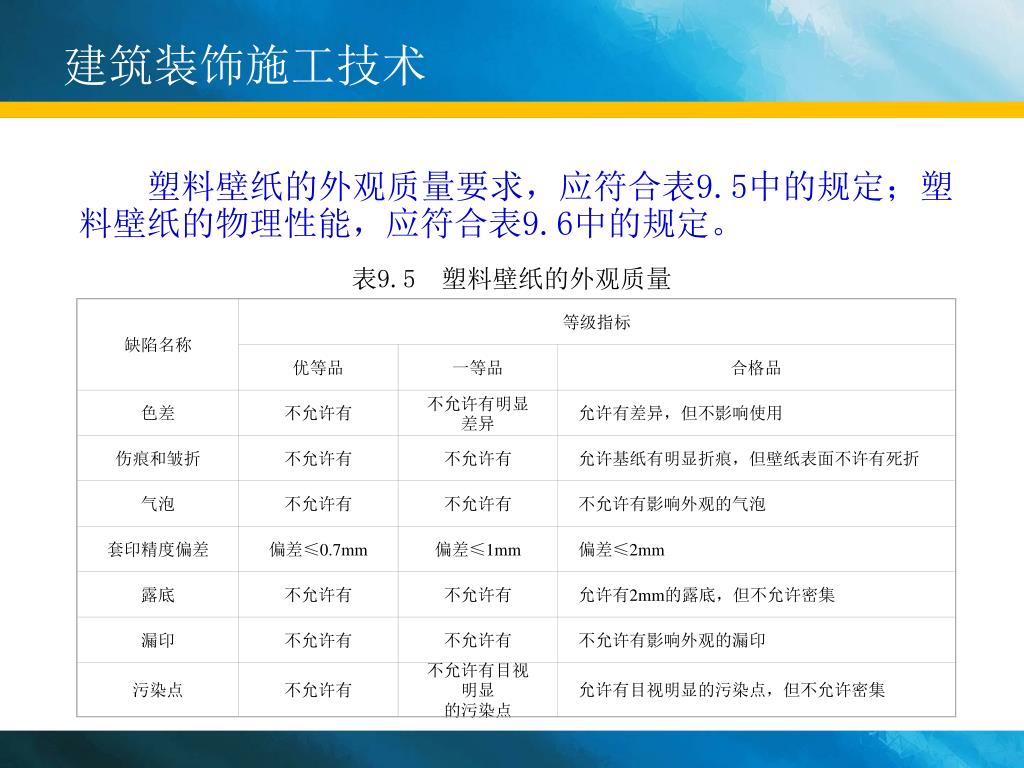 建筑装饰施工技术

塑料壁纸的外观质量要求，应符合表9.5中的规定；塑料壁纸的物理性能，应符合表9.6中的规定。

表9.5　塑料壁纸的外观质量

| 缺陷名称 | 等级指标 | | |
|---|---|---|---|
| | 优等品 | 一等品 | 合格品 |
| 色差 | 不允许有 | 不允许有明显差异 | 允许有差异，但不影响使用 |
| 伤痕和皱折 | 不允许有 | 不允许有 | 允许基纸有明显折痕，但壁纸表面不许有死折 |
| 气泡 | 不允许有 | 不允许有 | 不允许有影响外观的气泡 |
| 套印精度偏差 | 偏差≤0.7mm | 偏差≤1mm | 偏差≤2mm |
| 露底 | 不允许有 | 不允许有 | 允许有2mm的露底，但不允许密集 |
| 漏印 | 不允许有 | 不允许有 | 不允许有影响外观的漏印 |
| 污染点 | 不允许有 | 不允许有目视明显的污染点 | 允许有目视明显的污染点，但不允许密集 |